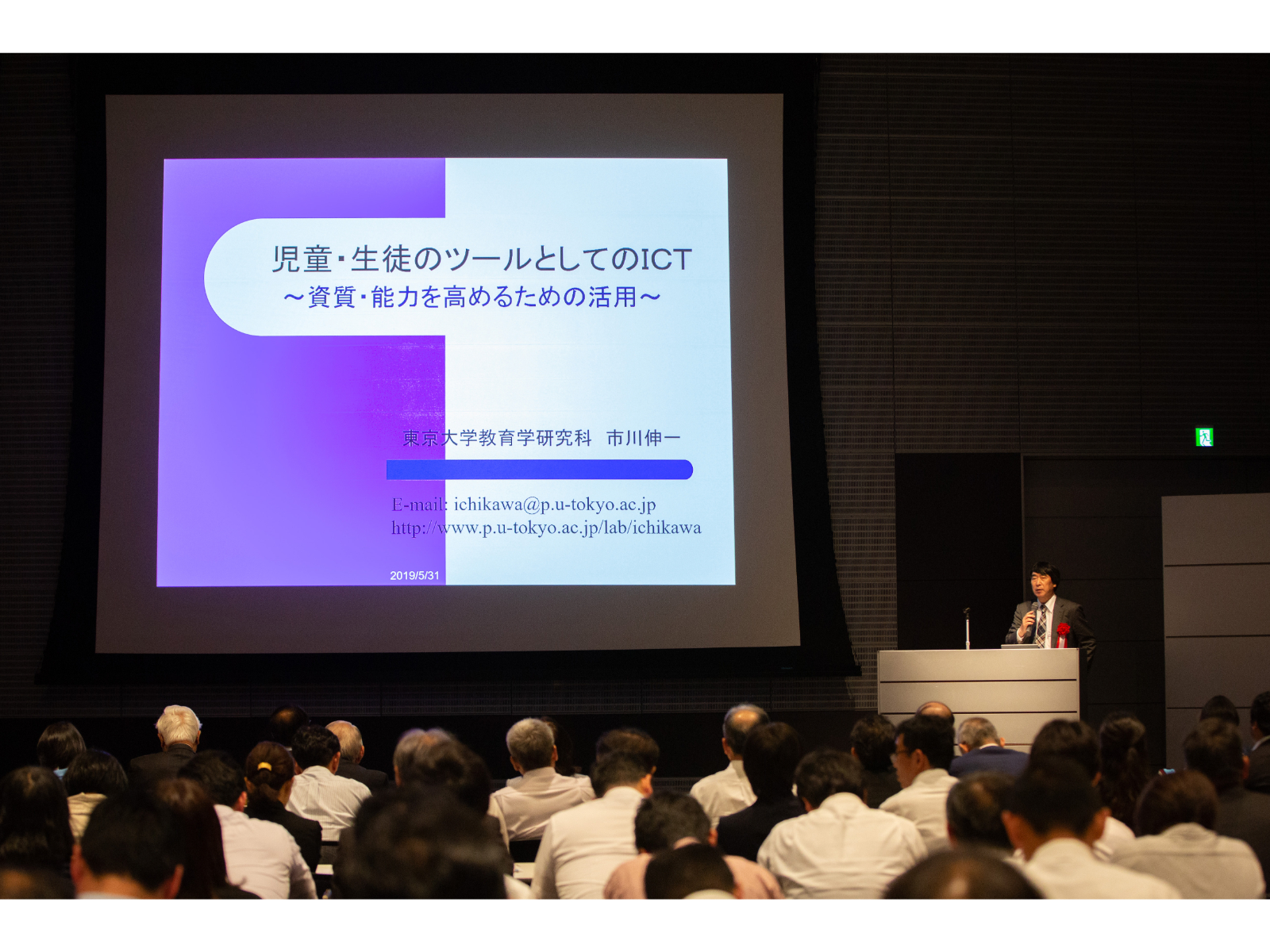 児童・生徒のツールとしてのICT
～資質・能力を高めるための活用～

東京大学教育学研究科　市川伸一

E-mail: ichikawa@p.u-tokyo.ac.jp
http://www.p.u-tokyo.ac.jp/lab/ichikawa

2019/5/31